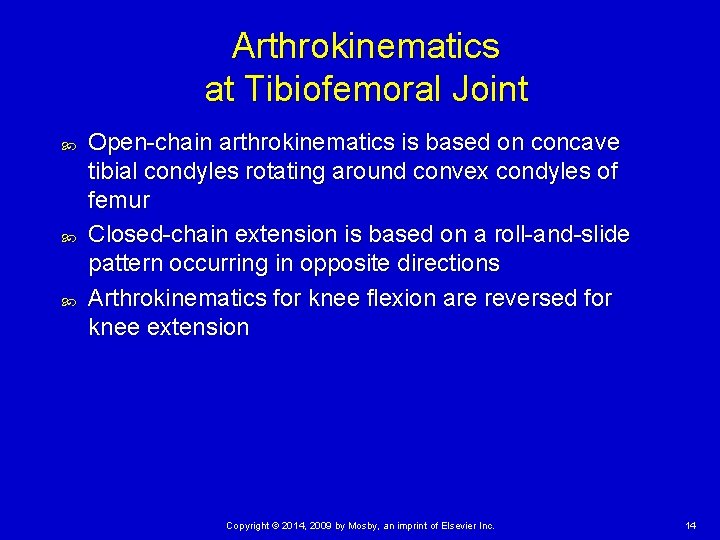 Arthrokinematics
at Tibiofemoral Joint

Open-chain arthrokinematics is based on concave tibial condyles rotating around convex condyles of femur

Closed-chain extension is based on a roll-and-slide pattern occurring in opposite directions

Arthrokinematics for knee flexion are reversed for knee extension

Copyright © 2014, 2009 by Mosby, an imprint of Elsevier Inc.

14